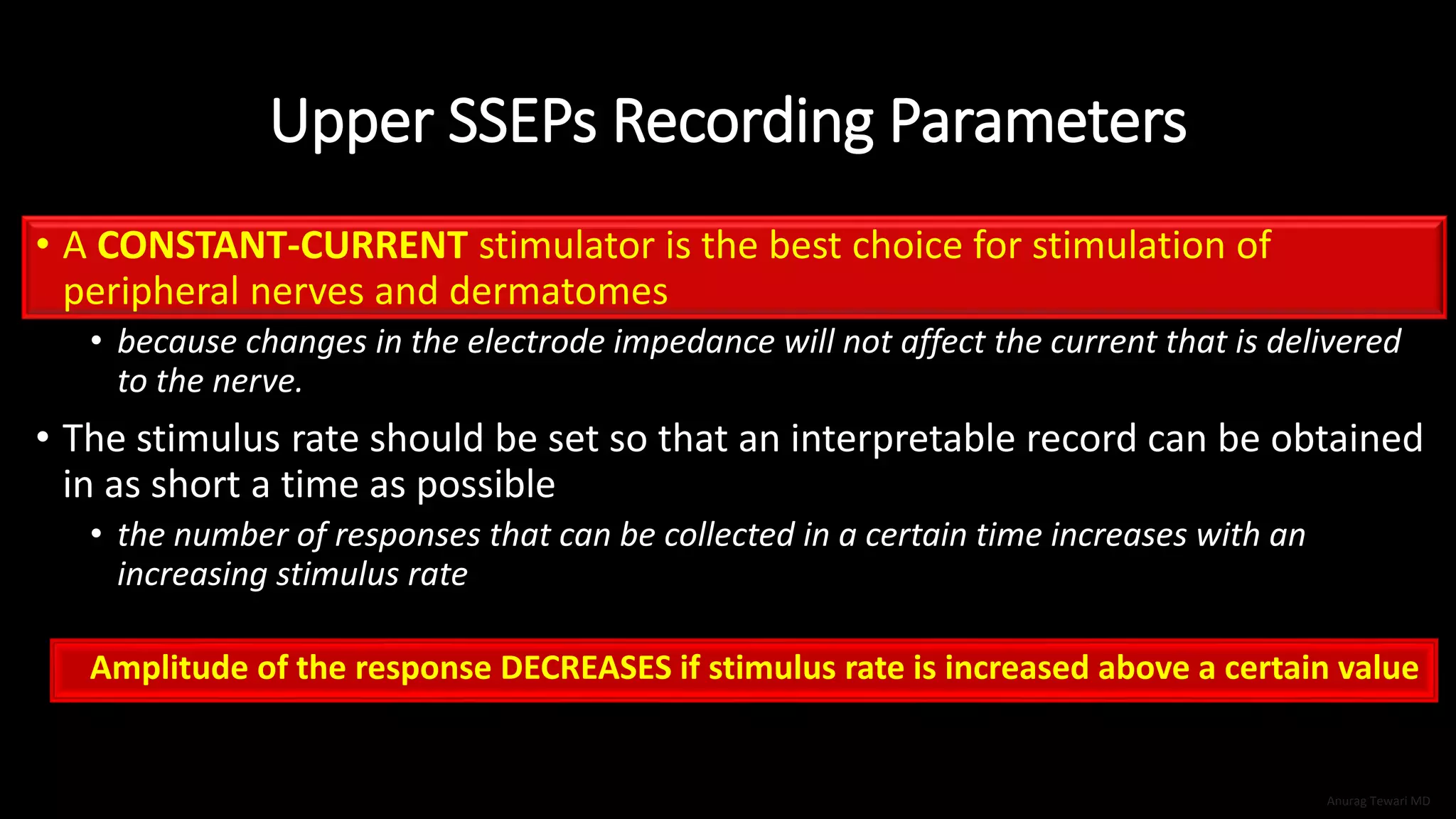 Upper SSEPs Recording Parameters

• A CONSTANT-CURRENT stimulator is the best choice for stimulation of peripheral nerves and dermatomes

• because changes in the electrode impedance will not affect the current that is delivered to the nerve.

• The stimulus rate should be set so that an interpretable record can be obtained in as short a time as possible

• the number of responses that can be collected in a certain time increases with an increasing stimulus rate

Amplitude of the response DECREASES if stimulus rate is increased above a certain value

Anurag Tewari MD